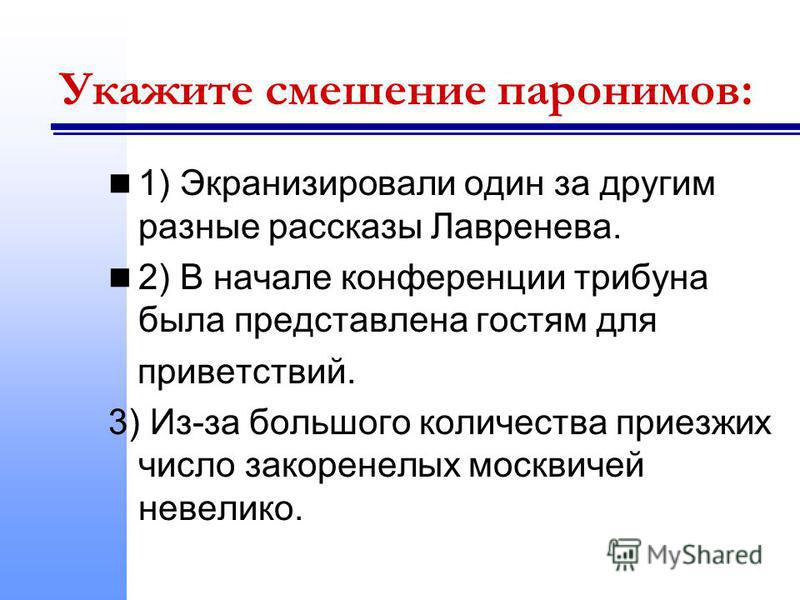 Укажите смешение паронимов:

1) Экранизировали один за другим разные рассказы Лавренева.

2) В начале конференции трибуна была представлена гостям для приветствий.

3) Из-за большого количества приезжих число закоренелых москвичей невелико.

MyShared